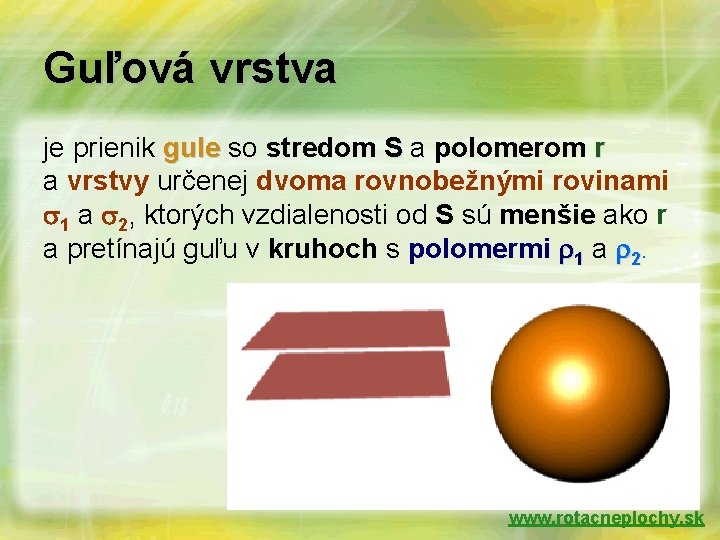 Guľová vrstva

je prienik gule so stredom S a polomerom r a vrstvy určenej dvoma rovnobežnými rovinami $\sigma_1$ a $\sigma_2$, ktorých vzdialenosti od S sú menšie ako r a pretínajú guľu v kruhoch s polomermi $\rho_1$ a $\rho_2$.

www.rotacneplochy.sk